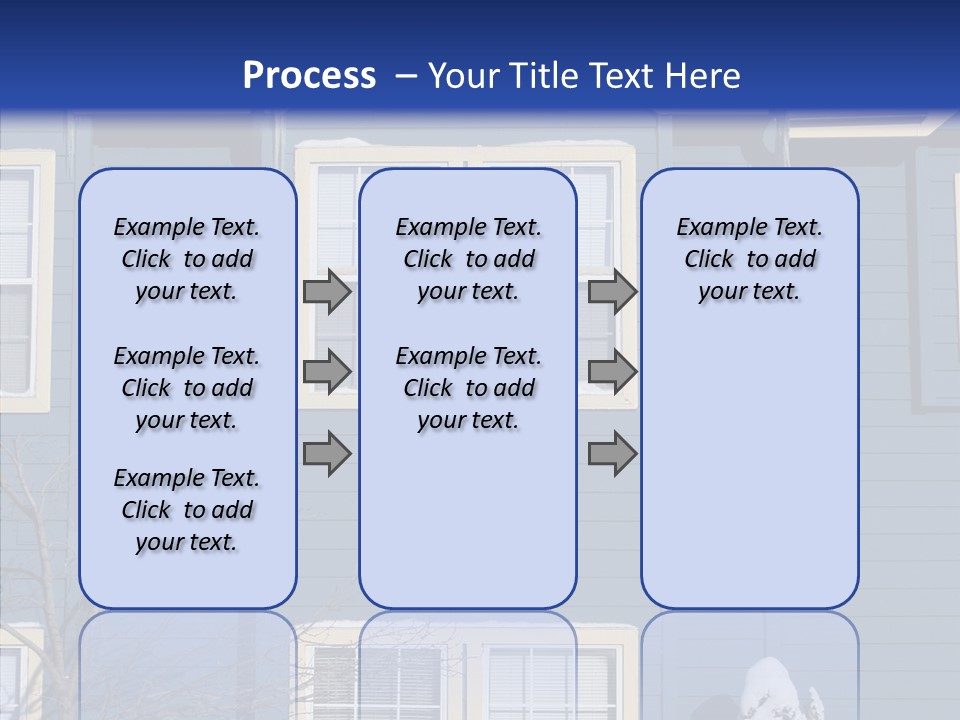 Process – Your Title Text Here

Example Text. Click to add your text.

Example Text. Click to add your text.

Example Text. Click to add your text.

Example Text. Click to add your text.

Example Text. Click to add your text.

Example Text. Click to add your text.